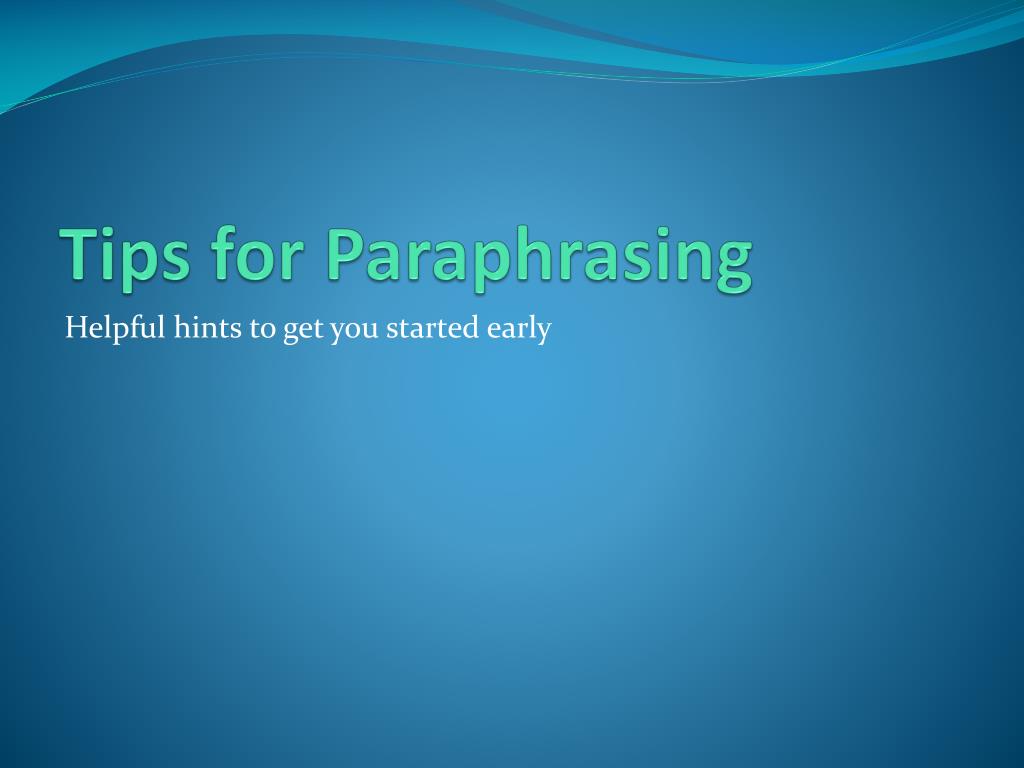 Tips for Paraphrasing

Helpful hints to get you started early